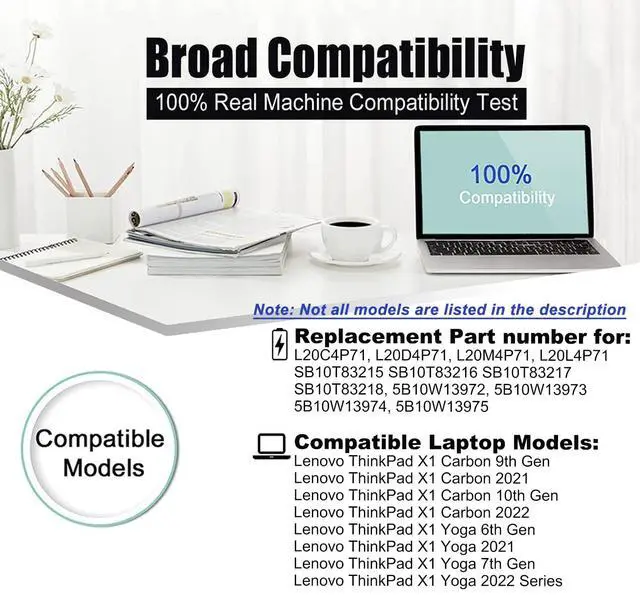 Broad Compatibility

100% Real Machine Compatibility Test

100%
Compatibility

Note: Not all models are listed in the description

Replacement Part number for:
L20C4P71, L20D4P71, L20M4P71, L20L4P71
SB10T83215 SB10T83216 SB10T83217
SB10T83218, 5B10W13972, 5B10W13973
5B10W13974, 5B10W13975

Compatible Models

Compatible Laptop Models:
Lenovo ThinkPad X1 Carbon 9th Gen
Lenovo ThinkPad X1 Carbon 2021
Lenovo ThinkPad X1 Carbon 10th Gen
Lenovo ThinkPad X1 Carbon 2022
Lenovo ThinkPad X1 Yoga 6th Gen
Lenovo ThinkPad X1 Yoga 2021
Lenovo ThinkPad X1 Yoga 7th Gen
Lenovo ThinkPad X1 Yoga 2022 Series